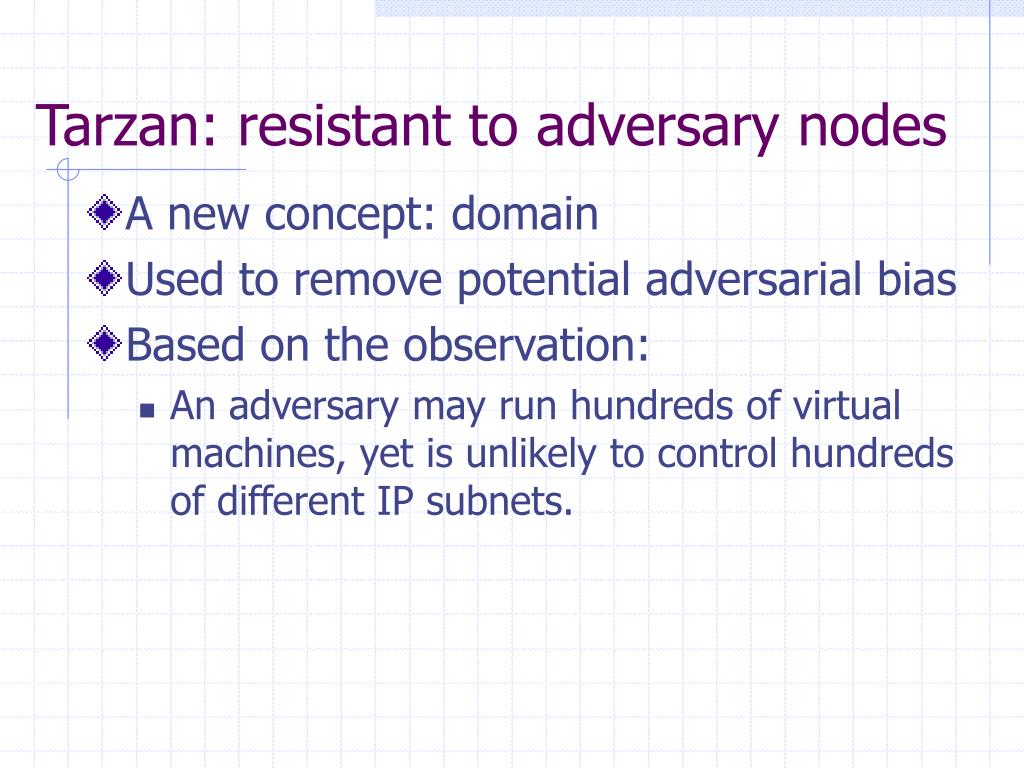 Tarzan: resistant to adversary nodes

A new concept: domain

Used to remove potential adversarial bias

Based on the observation:

An adversary may run hundreds of virtual machines, yet is unlikely to control hundreds of different IP subnets.